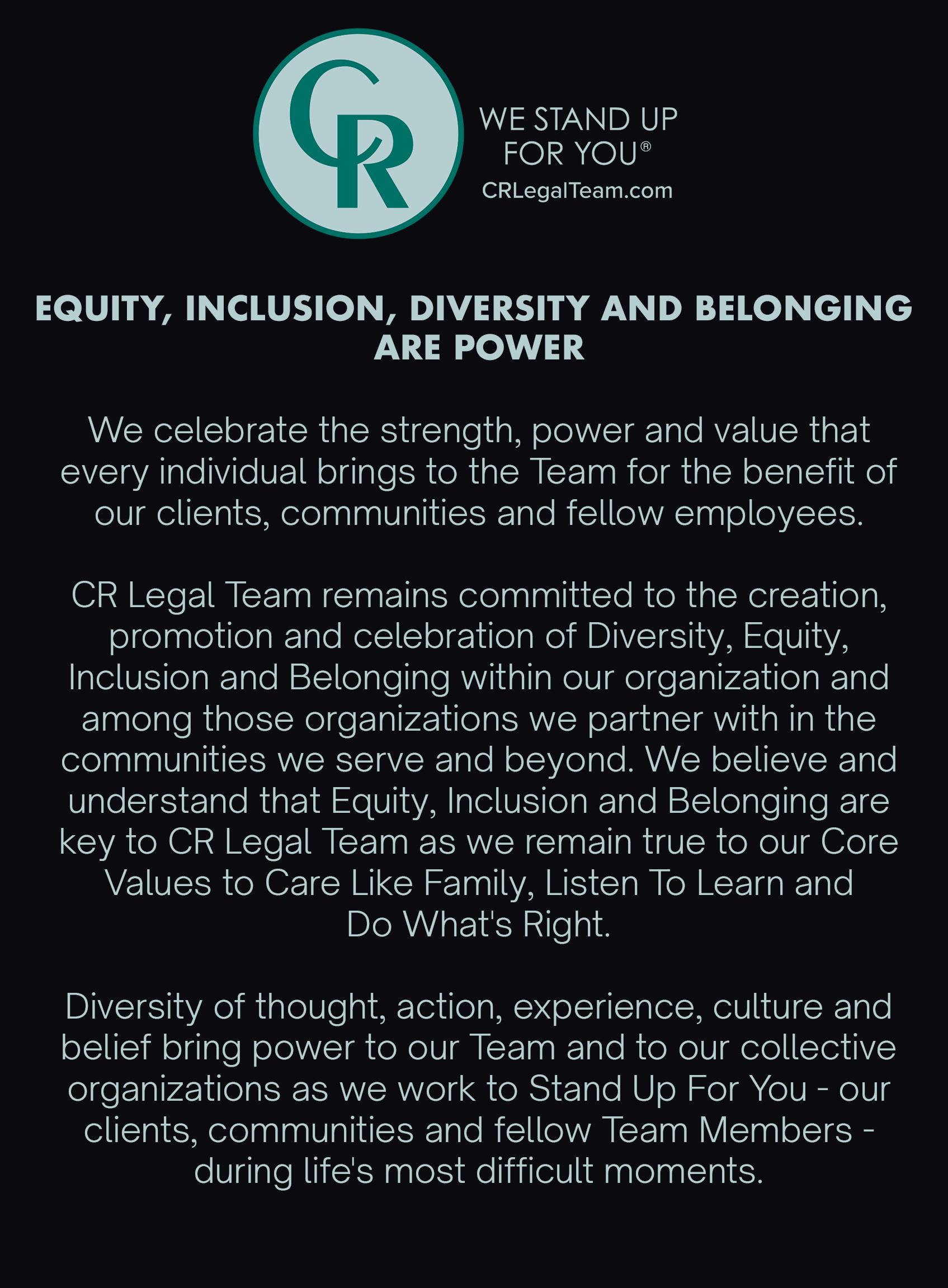 CR

WE STAND UP FOR YOU®
CRLegalTeam.com

EQUITY, INCLUSION, DIVERSITY AND BELONGING ARE POWER

We celebrate the strength, power and value that every individual brings to the Team for the benefit of our clients, communities and fellow employees.

CR Legal Team remains committed to the creation, promotion and celebration of Diversity, Equity, Inclusion and Belonging within our organization and among those organizations we partner with in the communities we serve and beyond. We believe and understand that Equity, Inclusion and Belonging are key to CR Legal Team as we remain true to our Core Values to Care Like Family, Listen To Learn and Do What's Right.

Diversity of thought, action, experience, culture and belief bring power to our Team and to our collective organizations as we work to Stand Up For You - our clients, communities and fellow Team Members - during life's most difficult moments.